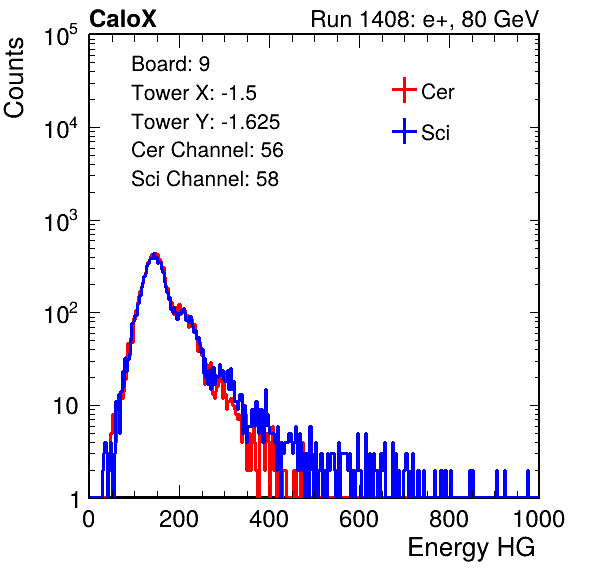 CaloX

Run 1408: e+, 80 GeV

Counts

$10^5$

$10^4$

$10^3$

$10^2$

10

1

Board: 9
Tower X: -1.5
Tower Y: -1.625
Cer Channel: 56
Sci Channel: 58

Cer

Sci

0

200

400

600

800

1000

Energy HG